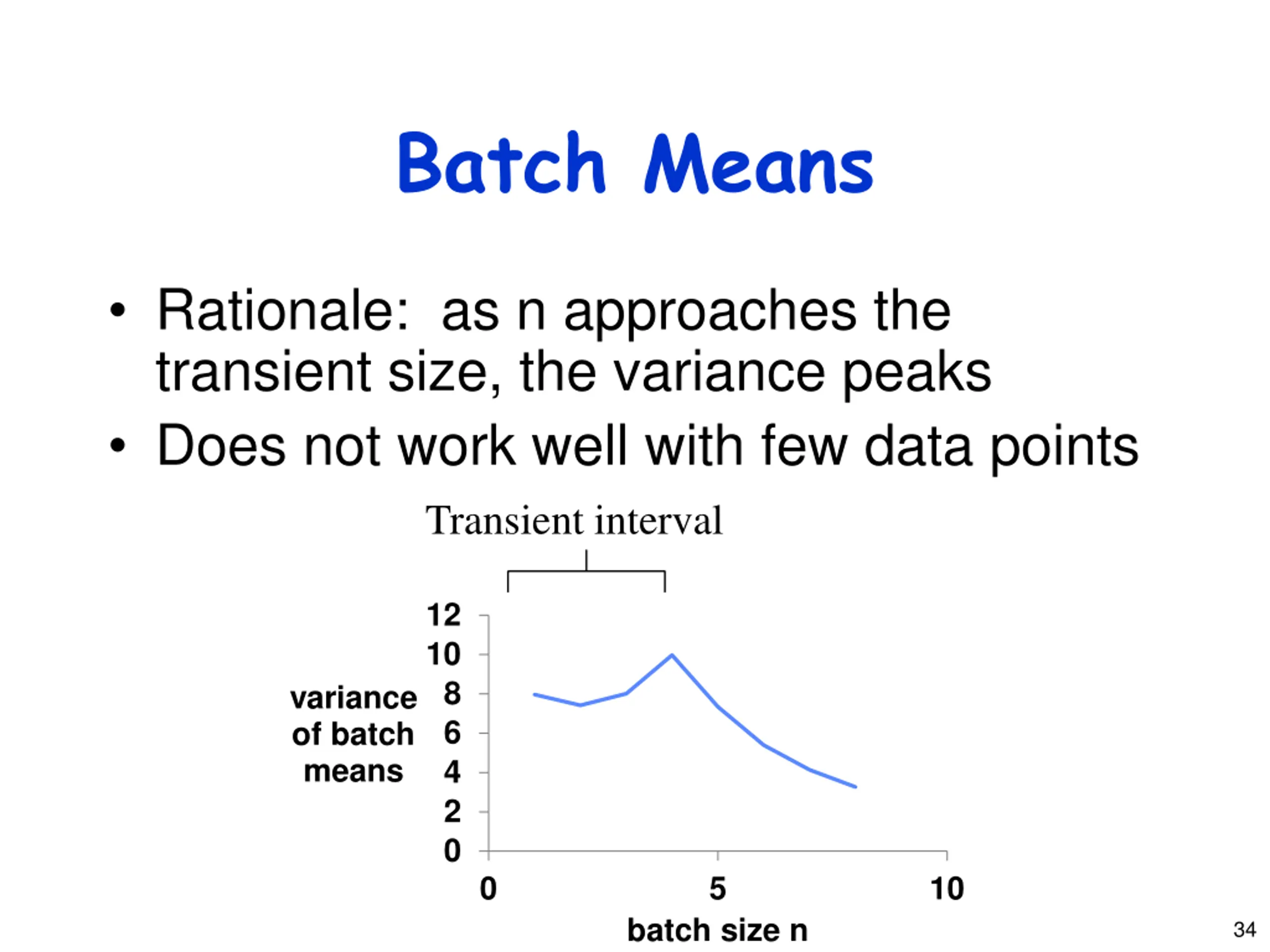 Batch Means

• Rationale: as n approaches the transient size, the variance peaks
• Does not work well with few data points

Transient interval

variance of batch means

12
10
8
6
4
2
0

0
5
10

batch size n

34